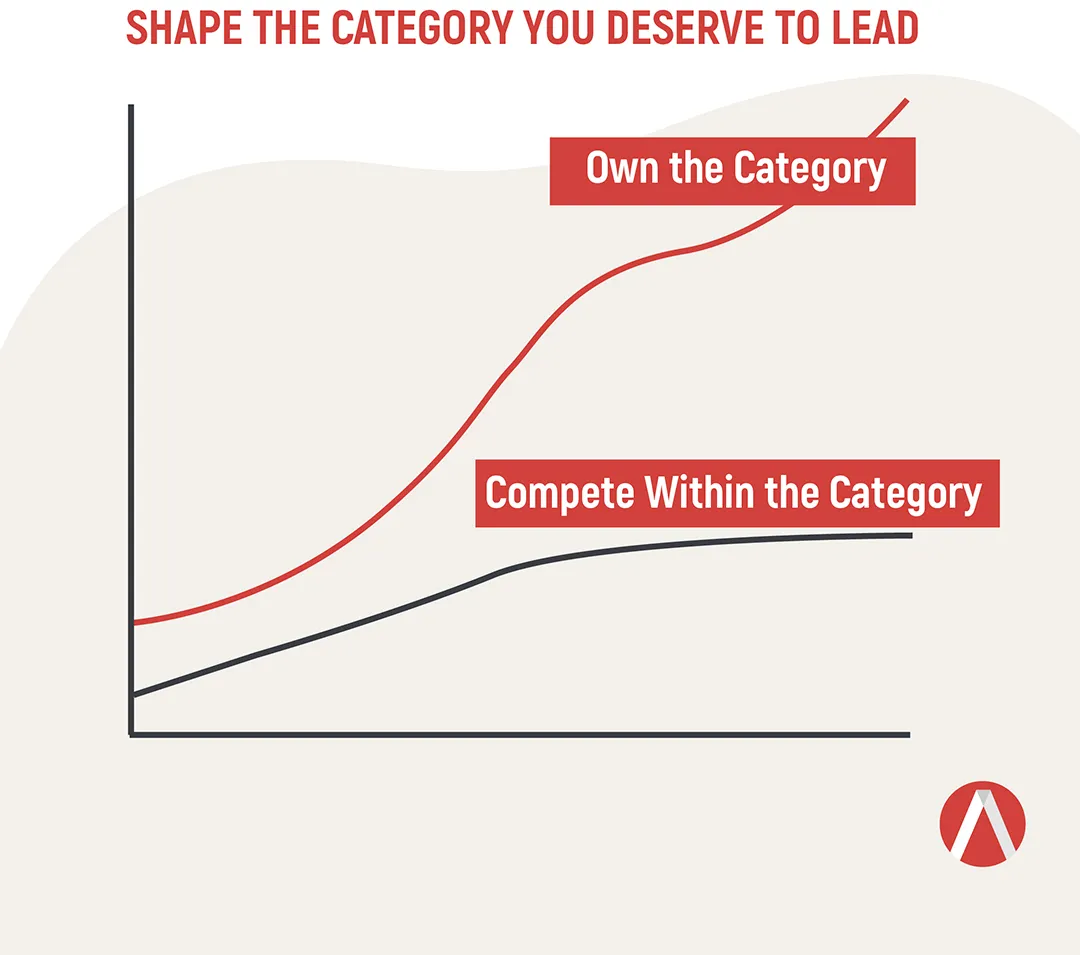 SHAPE THE CATEGORY YOU DESERVE TO LEAD

Own the Category

Compete Within the Category